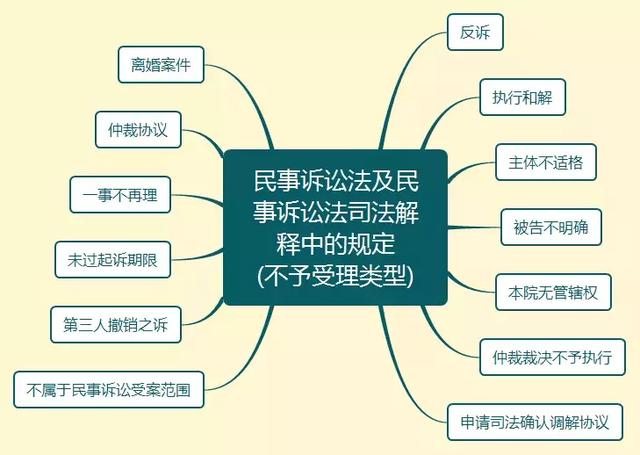 民事诉讼法及民事诉讼法司法解释中的规定
(不予受理类型)

离婚案件

仲裁协议

一事不再理

未过起诉期限

第三人撤销之诉

不属于民事诉讼受案范围

反诉

执行和解

主体不适格

被告不明确

本院无管辖权

仲裁裁决不予执行

申请司法确认调解协议